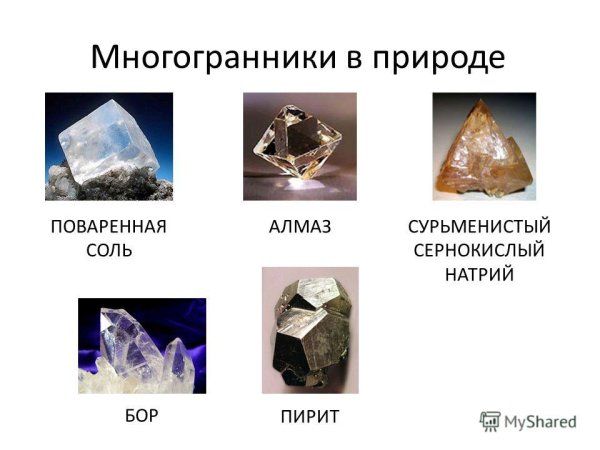 Многогранники в природе

ПОВАРЕННАЯ СОЛЬ

АЛМАЗ

СУРЬМЕНИСТЫЙ СЕРНОКИСЛЫЙ НАТРИЙ

БОР

ПИРИТ

MyShared